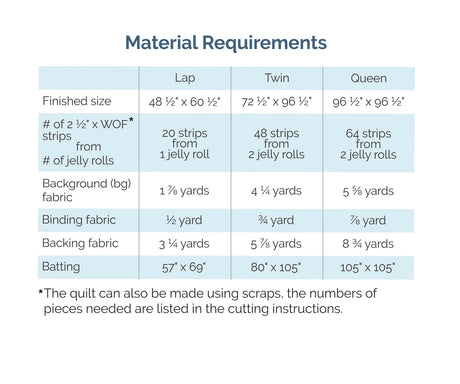 Material Requirements

|  | Lap | Twin | Queen |
|---|---|---|---|
| Finished size | 48 ½" x 60 ½" | 72 ½" x 96 ½" | 96 ½" x 96 ½" |
| # of 2 ½" x WOF* strips from # of jelly rolls | 20 strips from 1 jelly roll | 48 strips from 2 jelly rolls | 64 strips from 2 jelly rolls |
| Background (bg) fabric | 1 ⅞ yards | 4 ¼ yards | 5 ⅝ yards |
| Binding fabric | ½ yard | ¾ yard | ⅞ yard |
| Backing fabric | 3 ¼ yards | 5 ⅞ yards | 8 ¾ yards |
| Batting | 57" x 69" | 80" x 105" | 105" x 105" |

*The quilt can also be made using scraps, the numbers of pieces needed are listed in the cutting instructions.